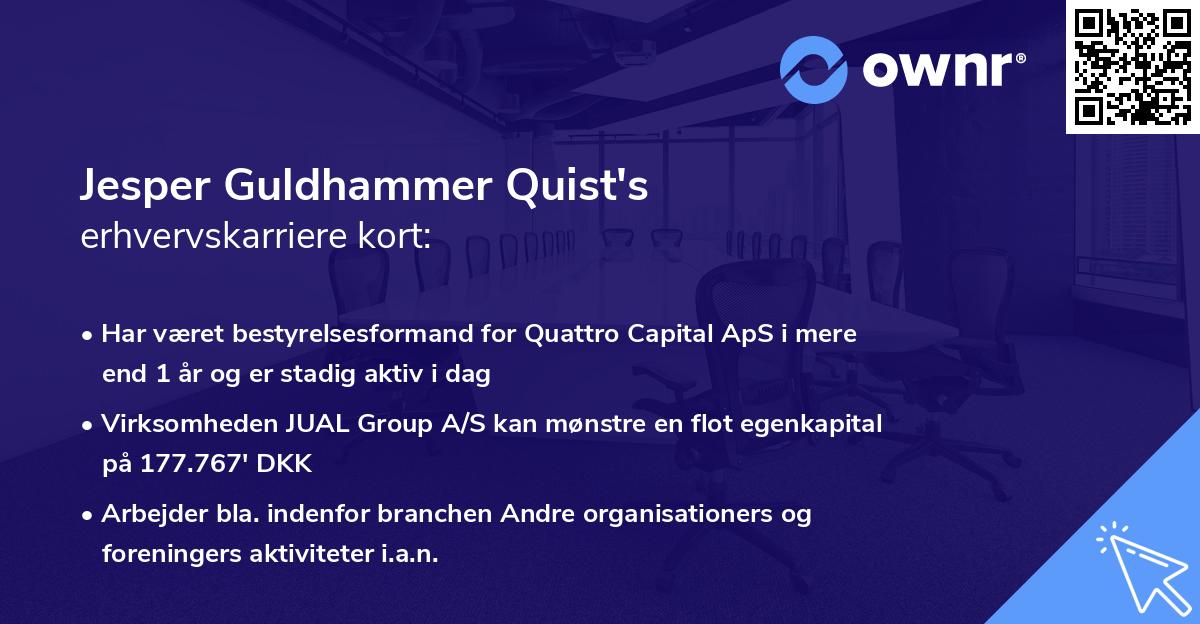 ownr®

Jesper Guldhammer Quist's
erhvervskarriere kort:

• Har været bestyrelsesformand for Quattro Capital ApS i mere end 1 år og er stadig aktiv i dag

• Virksomheden JUAL Group A/S kan mønstre en flot egenkapital på 177.767' DKK

• Arbejder bla. indenfor branchen Andre organisationers og foreningers aktiviteter i.a.n.